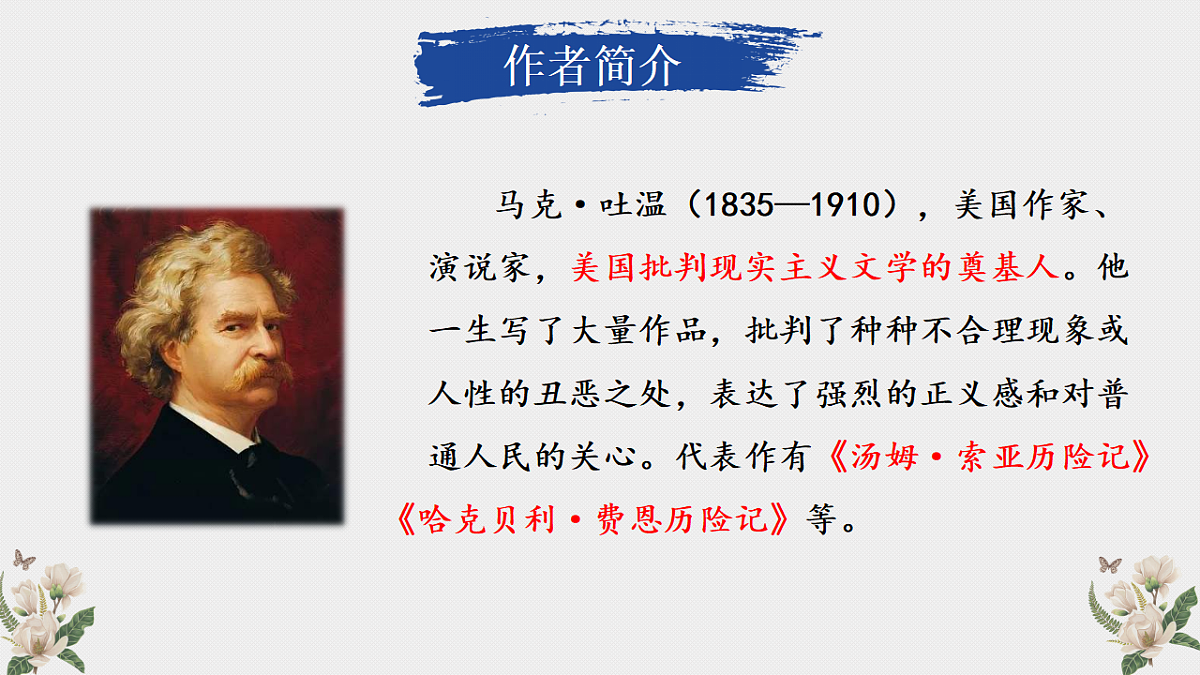 作者简介

马克·吐温（1835—1910），美国作家、演说家，美国批判现实主义文学的奠基人。他一生写了大量作品，批判了种种不合理现象或人性的丑恶之处，表达了强烈的正义感和对普通人民的关心。代表作有《汤姆·索亚历险记》《哈克贝利·费恩历险记》等。